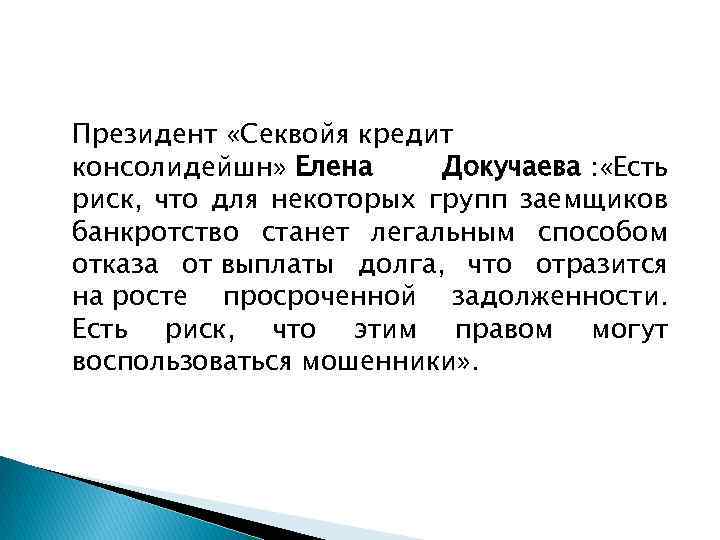 Президент «Секвойя кредит консолидейшн» Елена Докучаева :«Есть риск, что для некоторых групп заемщиков банкротство станет легальным способом отказа от выплаты долга, что отразится на росте просроченной задолженности. Есть риск, что этим правом могут воспользоваться мошенники».